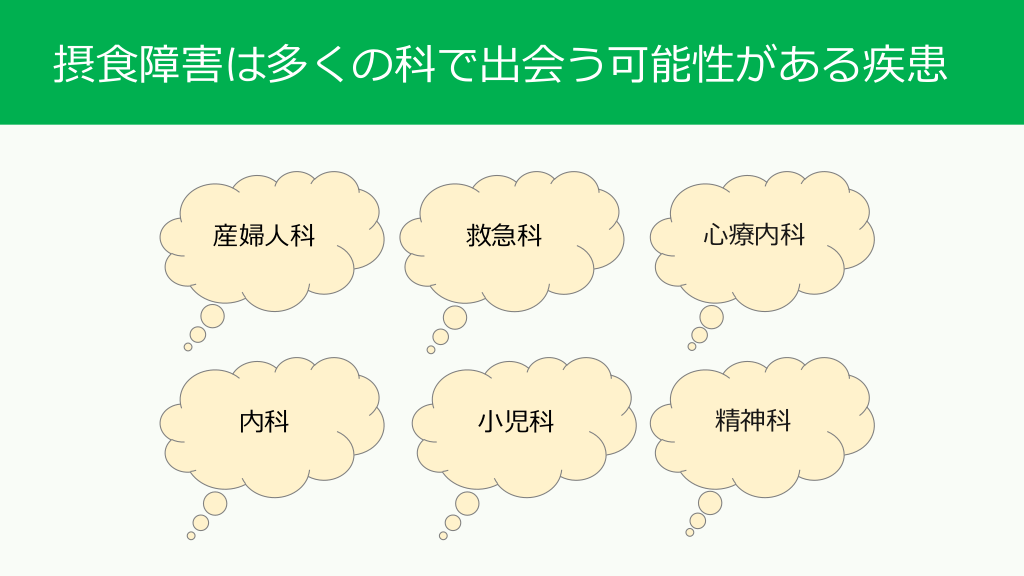 摂食障害は多くの科で出会う可能性がある疾患

産婦人科

救急科

心療内科

内科

小児科

精神科